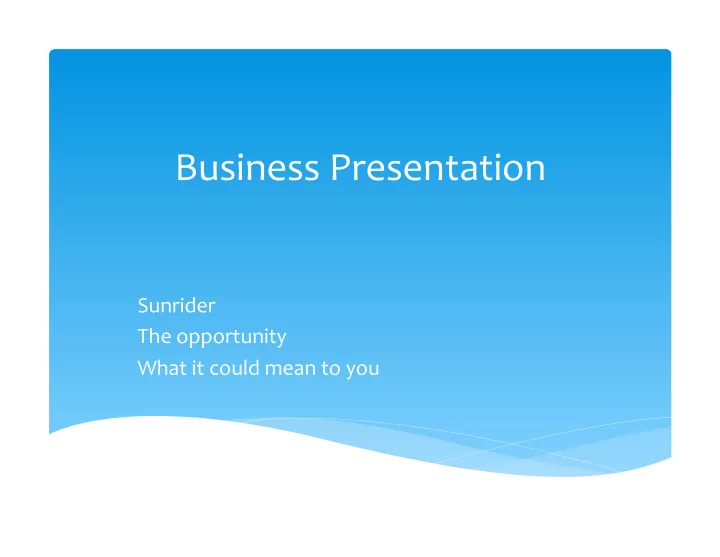 Business Presentation

Sunrider
The opportunity
What it could mean to you